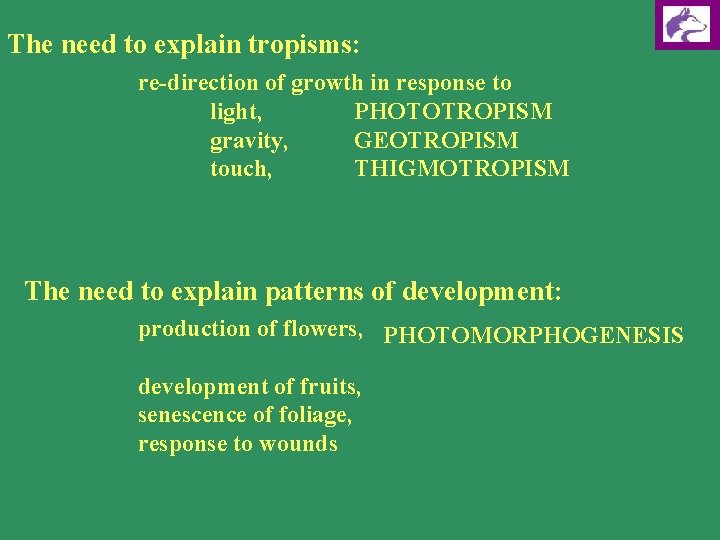 The need to explain tropisms:

re-direction of growth in response to
light, PHOTOTROPISM
gravity, GEOTROPISM
touch, THIGMOTROPISM

The need to explain patterns of development:

production of flowers, PHOTOMORPHOGENESIS

development of fruits,
senescence of foliage,
response to wounds